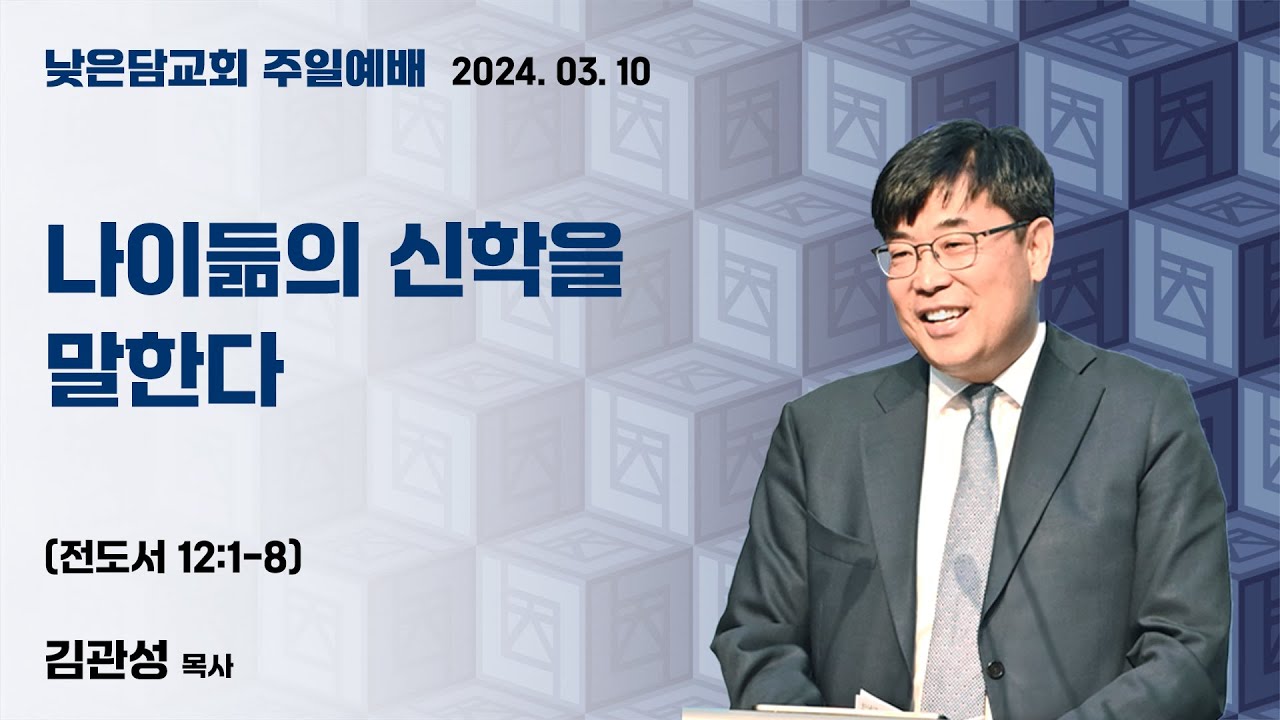 낮은담교회 주일예배 2024. 03. 10

나이듦의 신학을 말한다

(전도서 12:1-8)

김관성 목사